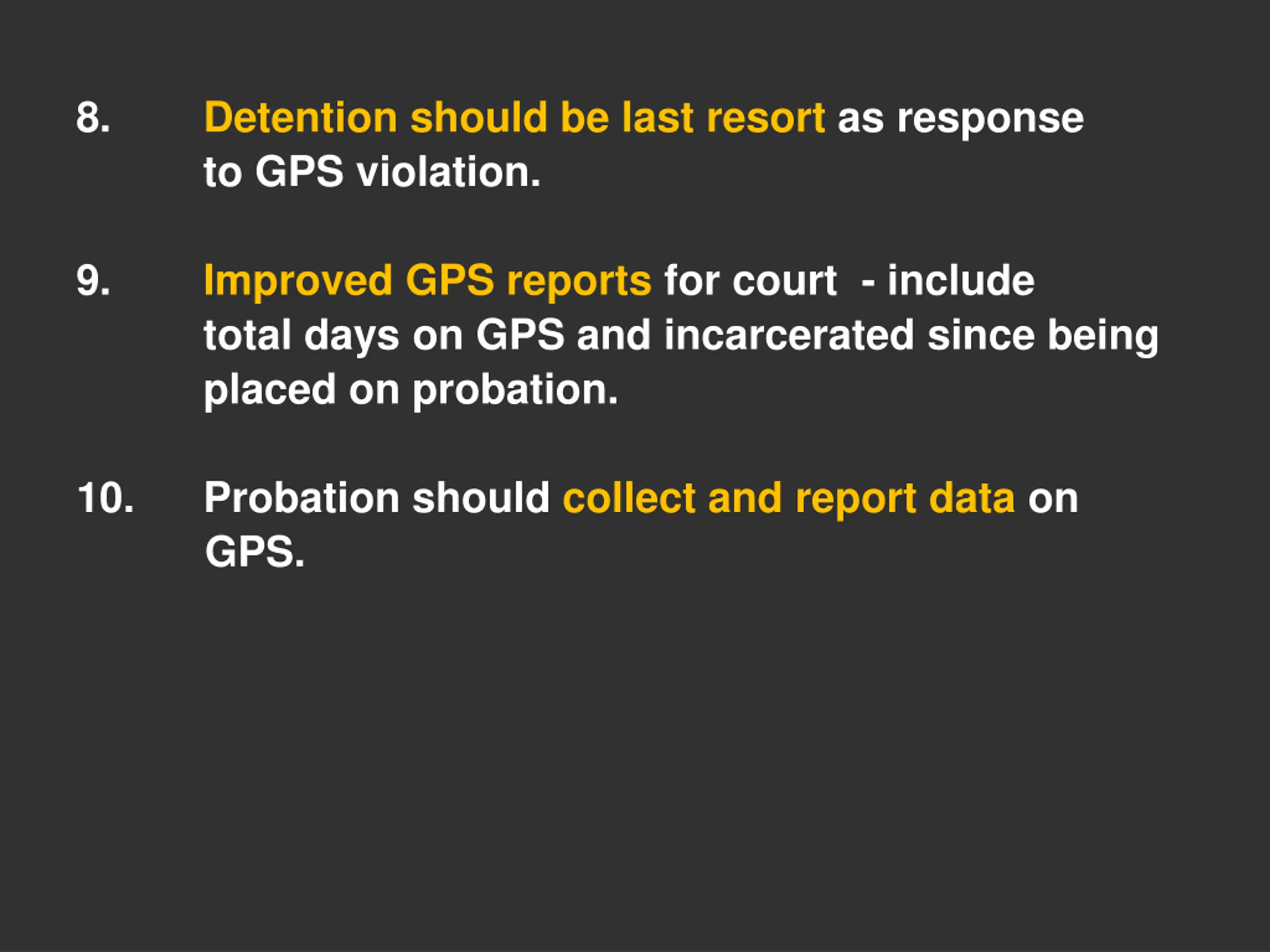 8. Detention should be last resort as response to GPS violation.

9. Improved GPS reports for court - include total days on GPS and incarcerated since being placed on probation.

10. Probation should collect and report data on GPS.